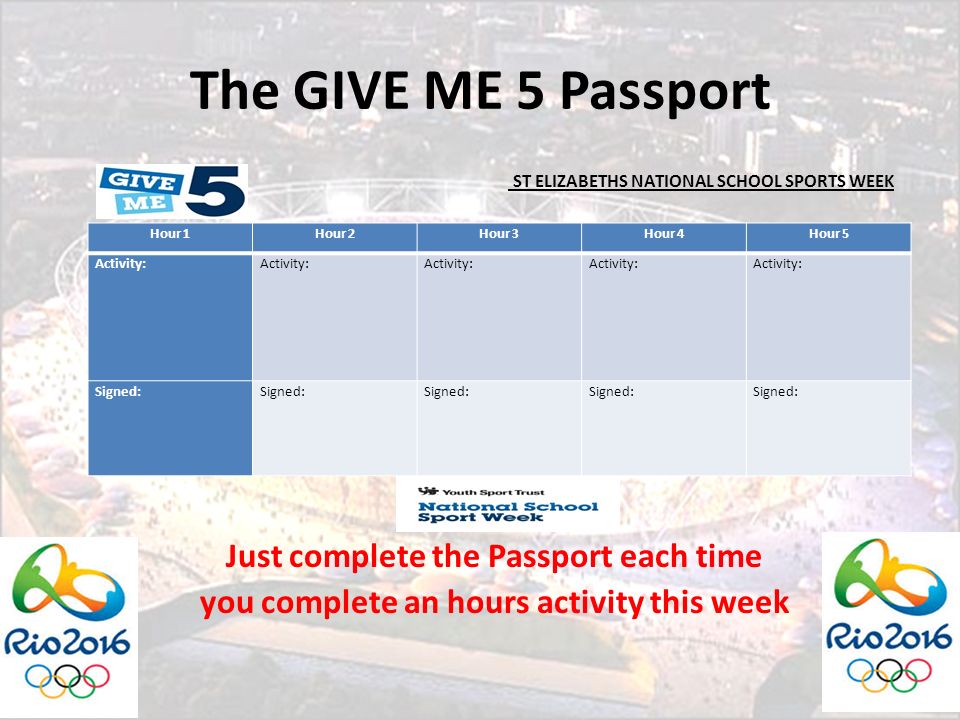 The GIVE ME 5 Passport

GIVE ME 5

ST ELIZABETHS NATIONAL SCHOOL SPORTS WEEK

| Hour 1 | Hour 2 | Hour 3 | Hour 4 | Hour 5 |
|---|---|---|---|---|
| Activity: | Activity: | Activity: | Activity: | Activity: |
| Signed: | Signed: | Signed: | Signed: | Signed: |

Youth Sport Trust
National School Sport Week

Just complete the Passport each time you complete an hours activity this week

Rio2016

Rio2016